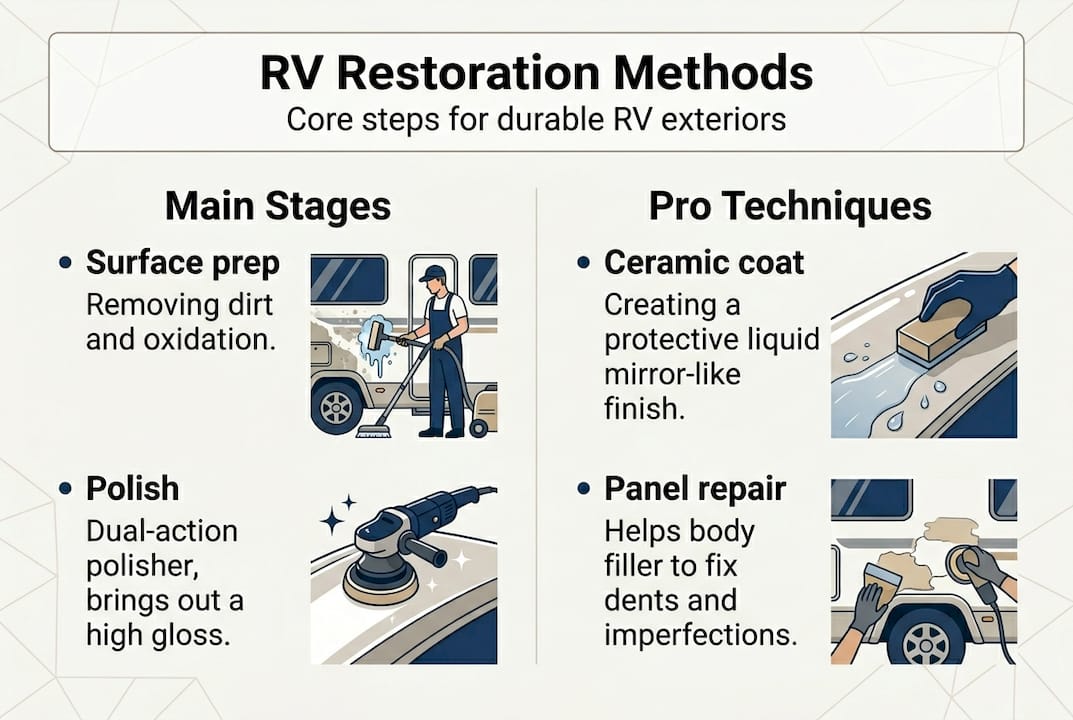 RV Restoration Methods
Core steps for durable RV exteriors

Main Stages

• Surface prep
Removing dirt and oxidation.

• Polish
Dual-action polisher, brings out a high gloss.

Pro Techniques

• Ceramic coat
Creating a protective liquid mirror-like finish.

• Panel repair
Helps body filler to fix dents and imperfections.